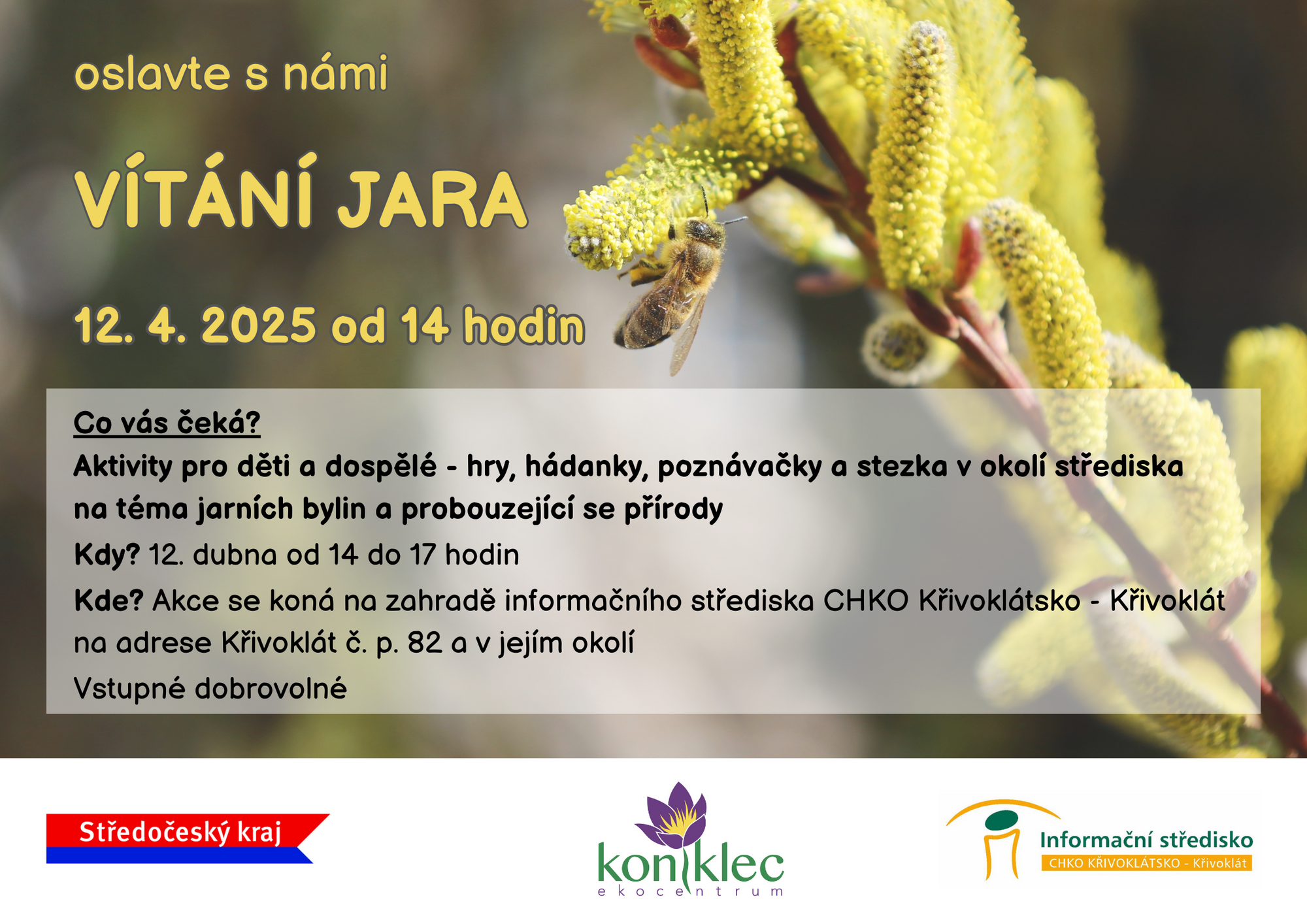 oslavte s námi

VÍTÁNÍ JARA

12. 4. 2025 od 14 hodin

Co vás čeká?
Aktivity pro děti a dospělé - hry, hádanky, poznávačky a stezka v okolí střediska na téma jarních bylin a probouzející se přírody

Kdy? 12. dubna od 14 do 17 hodin

Kde? Akce se koná na zahradě informačního střediska CHKO Křivoklátsko - Křivoklát na adrese Křivoklát č. p. 82 a v jejím okolí

Vstupné dobrovolné

Středočeský kraj

koniklec
ekocentrum

Informační středisko
CHKO KŘIVOKLÁTSKO - Křivoklát